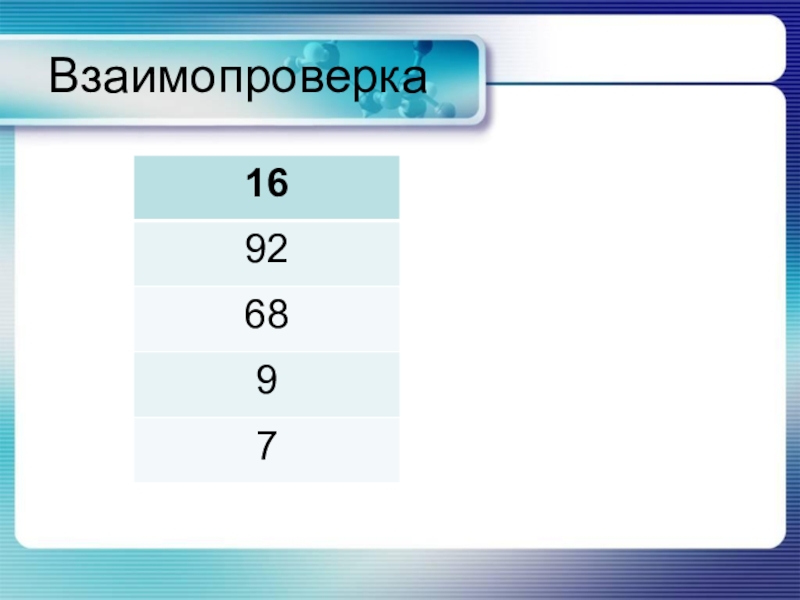 Взаимопроверка

| 16 |
|---|
| 92 |
| 68 |
| 9 |
| 7 |